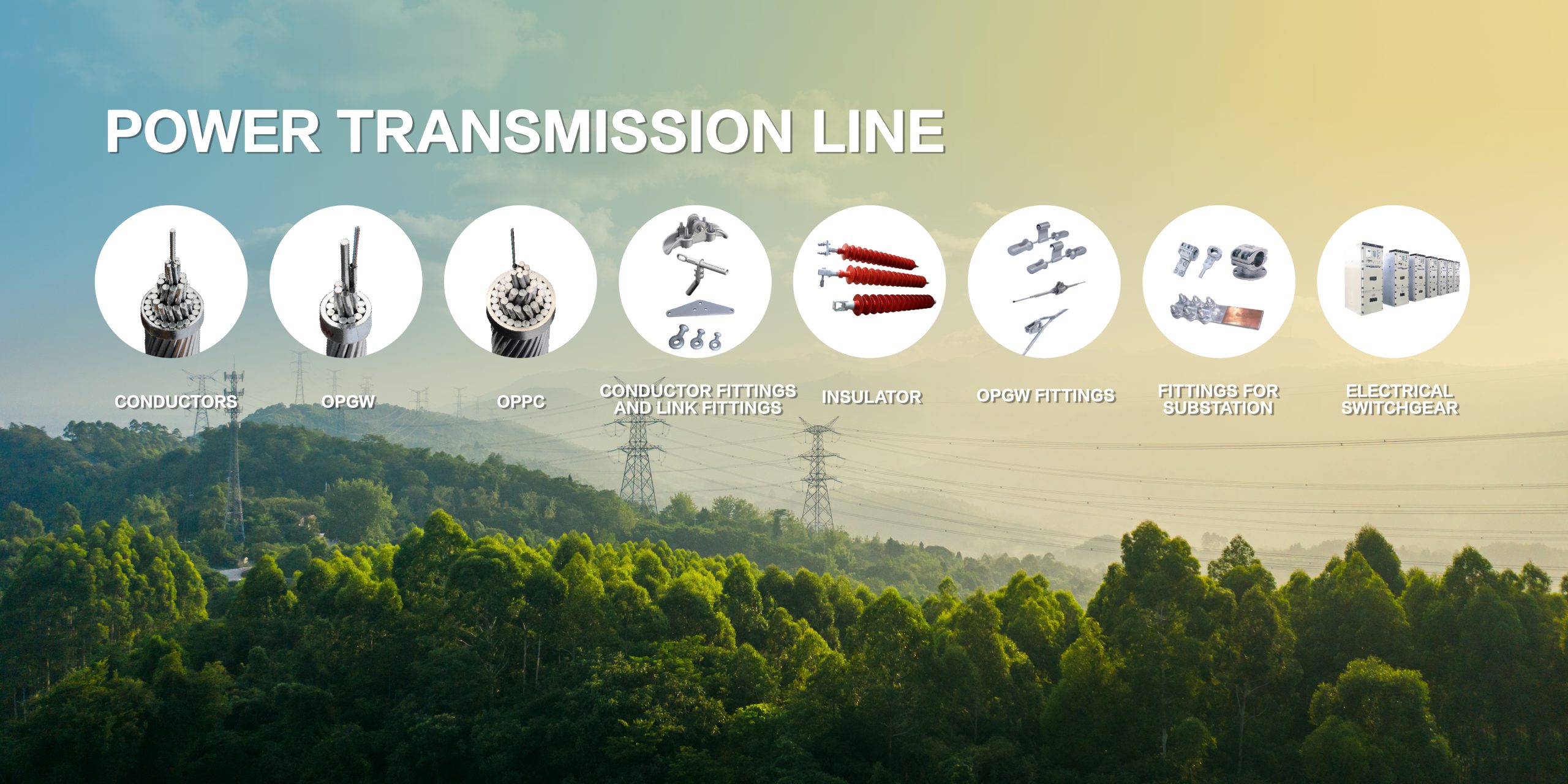 POWER TRANSMISSION LINE

CONDUCTORS

OPGW

OPPC

CONDUCTOR FITTINGS
AND LINK FITTINGS

INSULATOR

OPGW FITTINGS

FITTINGS FOR
SUBSTATION

ELECTRICAL
SWITCHGEAR